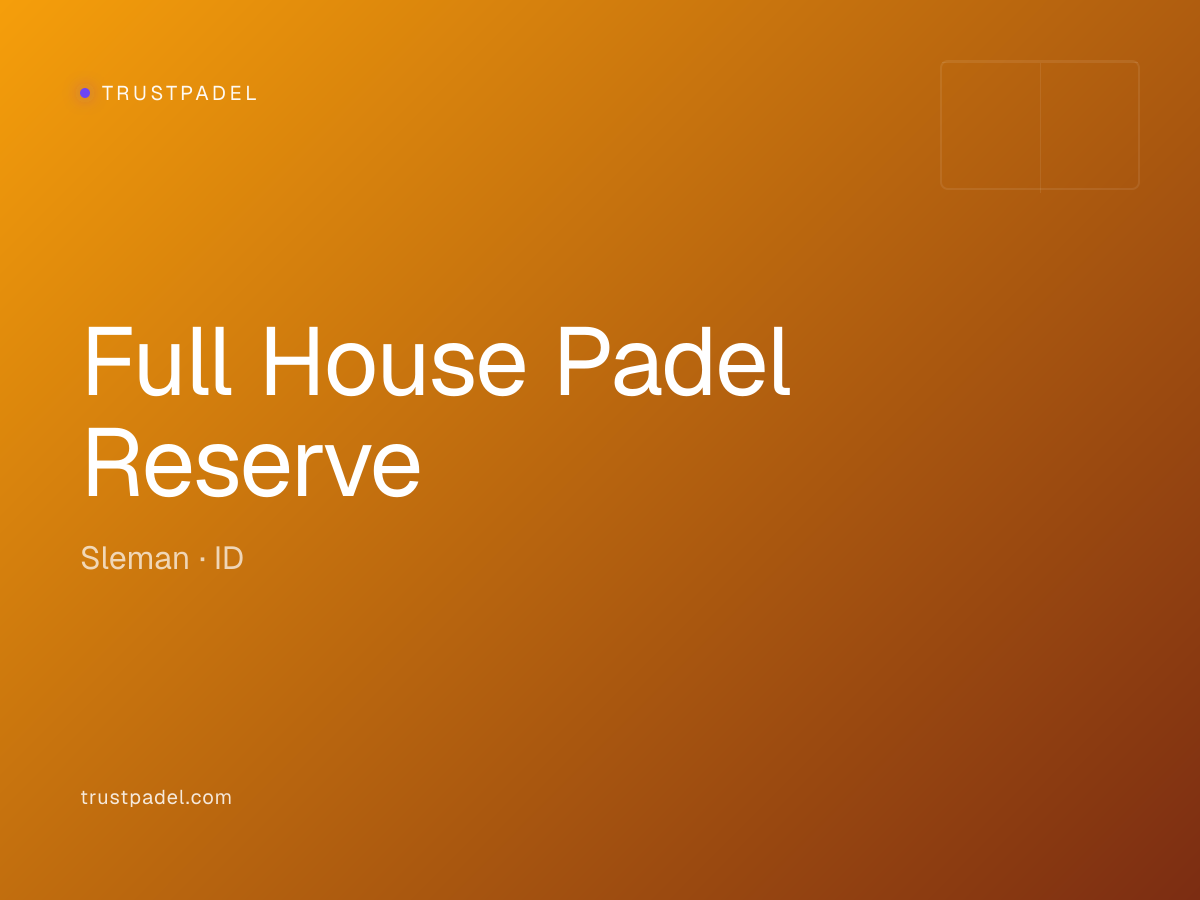 TRUSTPADEL

Full House Padel Reserve

Sleman · ID

trustpadel.com